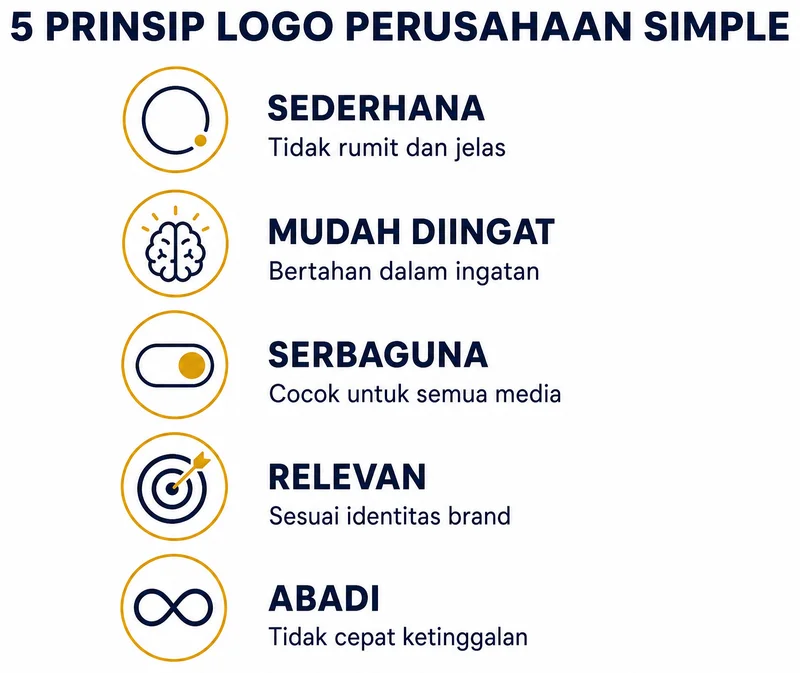 5 PRINSIP LOGO PERUSAHAAN SIMPLE

SEDERHANA
Tidak rumit dan jelas

MUDAH DIINGAT
Bertahan dalam ingatan

SERBAGUNA
Cocok untuk semua media

RELEVAN
Sesuai identitas brand

ABADI
Tidak cepat ketinggalan